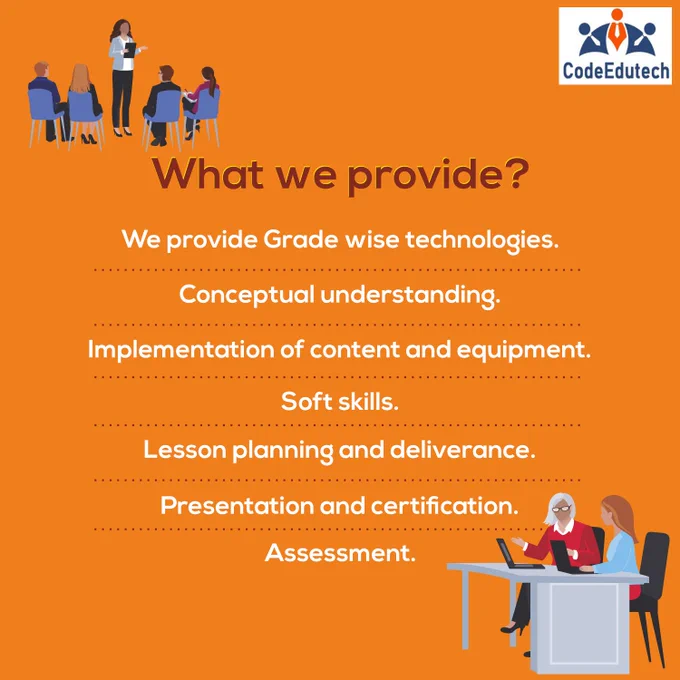 CodeEdutech

What we provide?

We provide Grade wise technologies.

Conceptual understanding.

Implementation of content and equipment.

Soft skills.

Lesson planning and deliverance.

Presentation and certification.

Assessment.